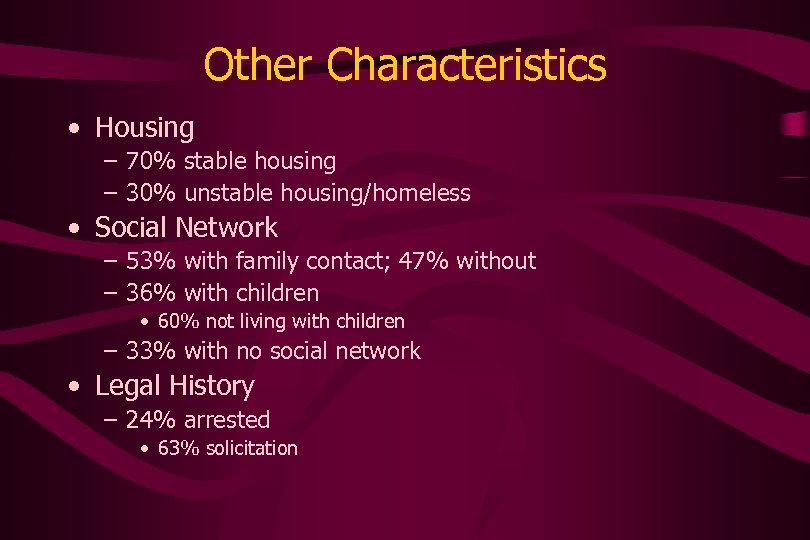 Other Characteristics

• Housing
– 70% stable housing
– 30% unstable housing/homeless
• Social Network
– 53% with family contact; 47% without
– 36% with children
• 60% not living with children
– 33% with no social network
• Legal History
– 24% arrested
• 63% solicitation